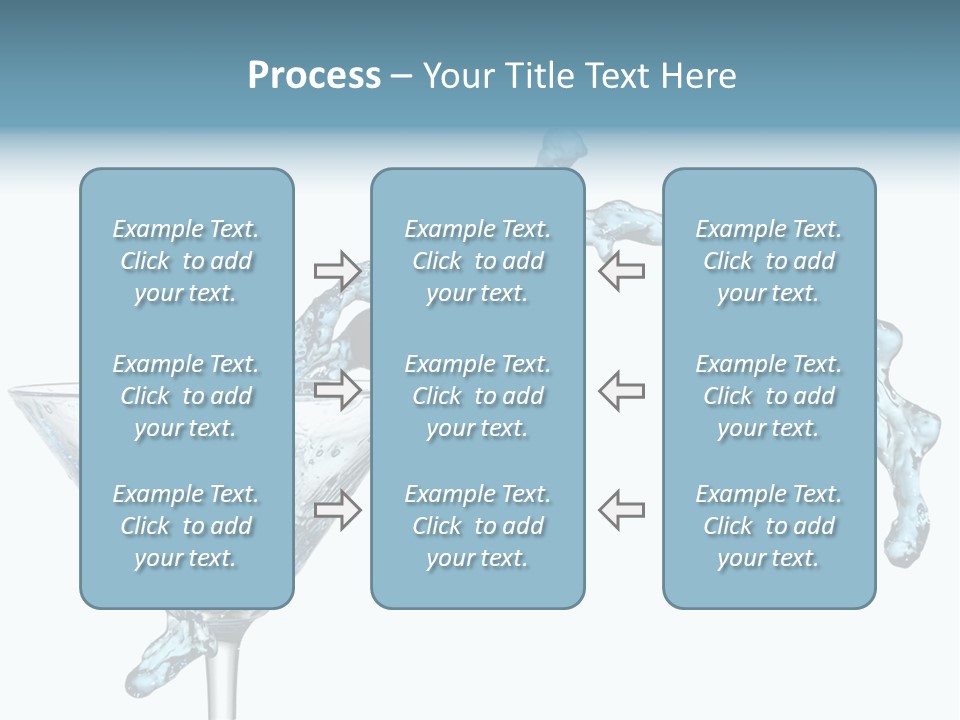 Process – Your Title Text Here

Example Text. Click to add your text.

Example Text. Click to add your text.

Example Text. Click to add your text.

Example Text. Click to add your text.

Example Text. Click to add your text.

Example Text. Click to add your text.

Example Text. Click to add your text.

Example Text. Click to add your text.

Example Text. Click to add your text.